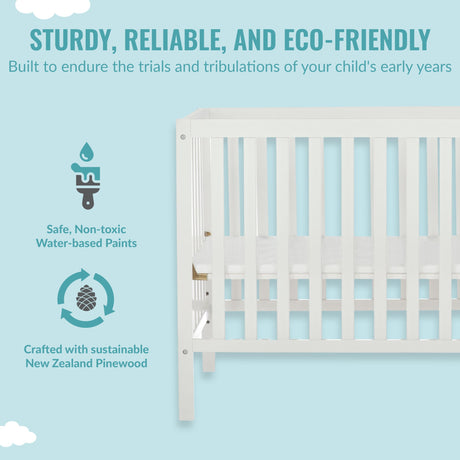 STURDY, RELIABLE, AND ECO-FRIENDLY
Built to endure the trials and tribulations of your child's early years

Safe, Non-toxic
Water-based Paints

Crafted with sustainable
New Zealand Pinewood